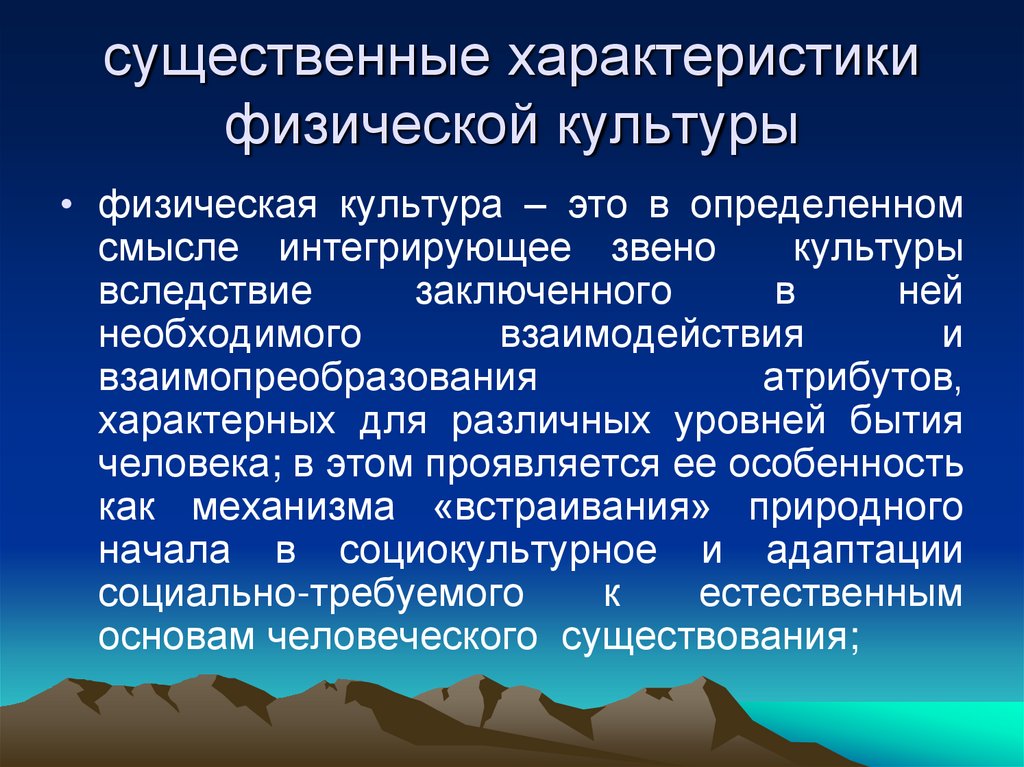 существенные характеристики физической культуры

• физическая культура – это в определенном смысле интегрирующее звено культуры вследствие заключенного в ней необходимого взаимодействия и взаимопреобразования атрибутов, характерных для различных уровней бытия человека; в этом проявляется ее особенность как механизма «встраивания» природного начала в социокультурное и адаптации социально-требуемого к естественным основам человеческого существования;